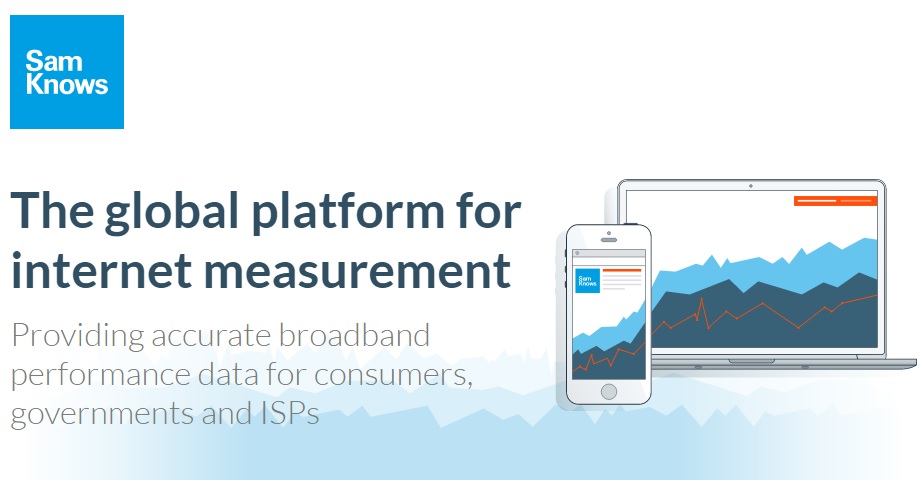 Sam Knows

The global platform for internet measurement

Providing accurate broadband performance data for consumers, governments and ISPs

Sam Knows